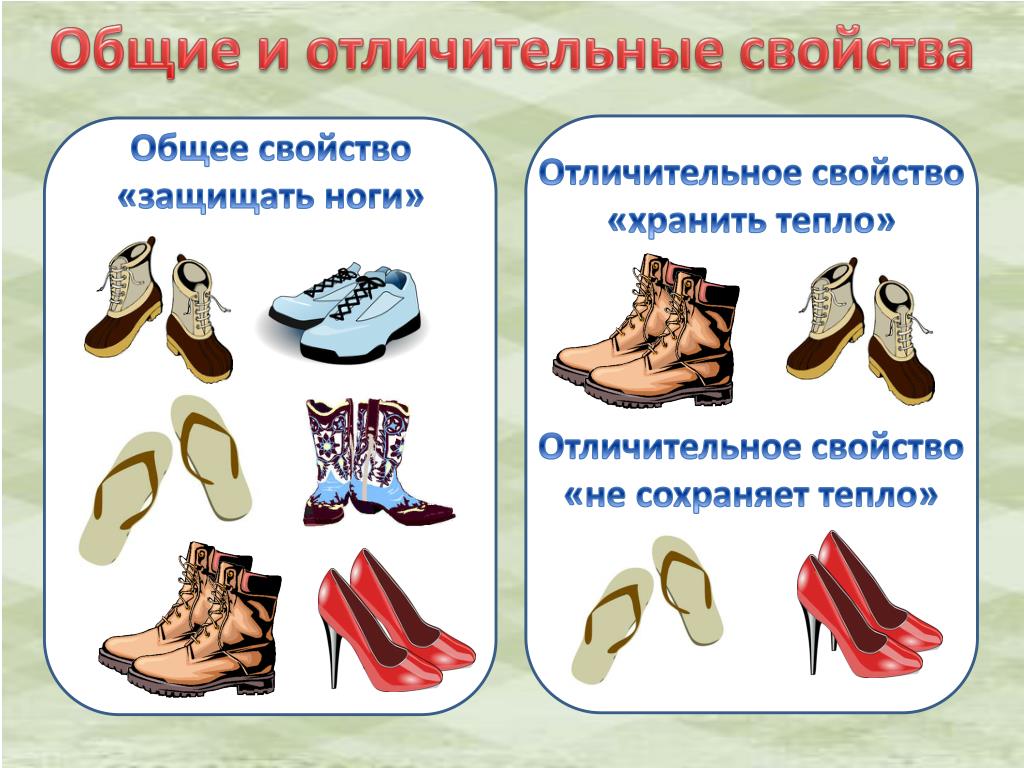 Общие и отличительные свойства

Общее свойство «защищать ноги»

Отличительное свойство «хранить тепло»

Отличительное свойство «не сохраняет тепло»